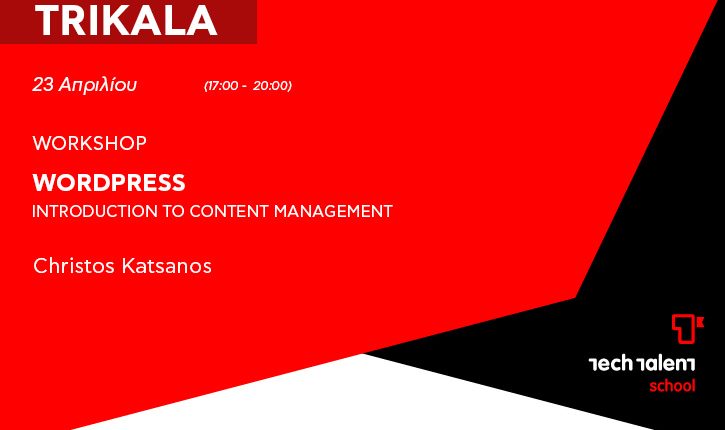 TRIKALA

23 Απριλίου (17:00 - 20:00)

WORKSHOP

WORDPRESS

INTRODUCTION TO CONTENT MANAGEMENT

Christos Katsanos

tech talent
school